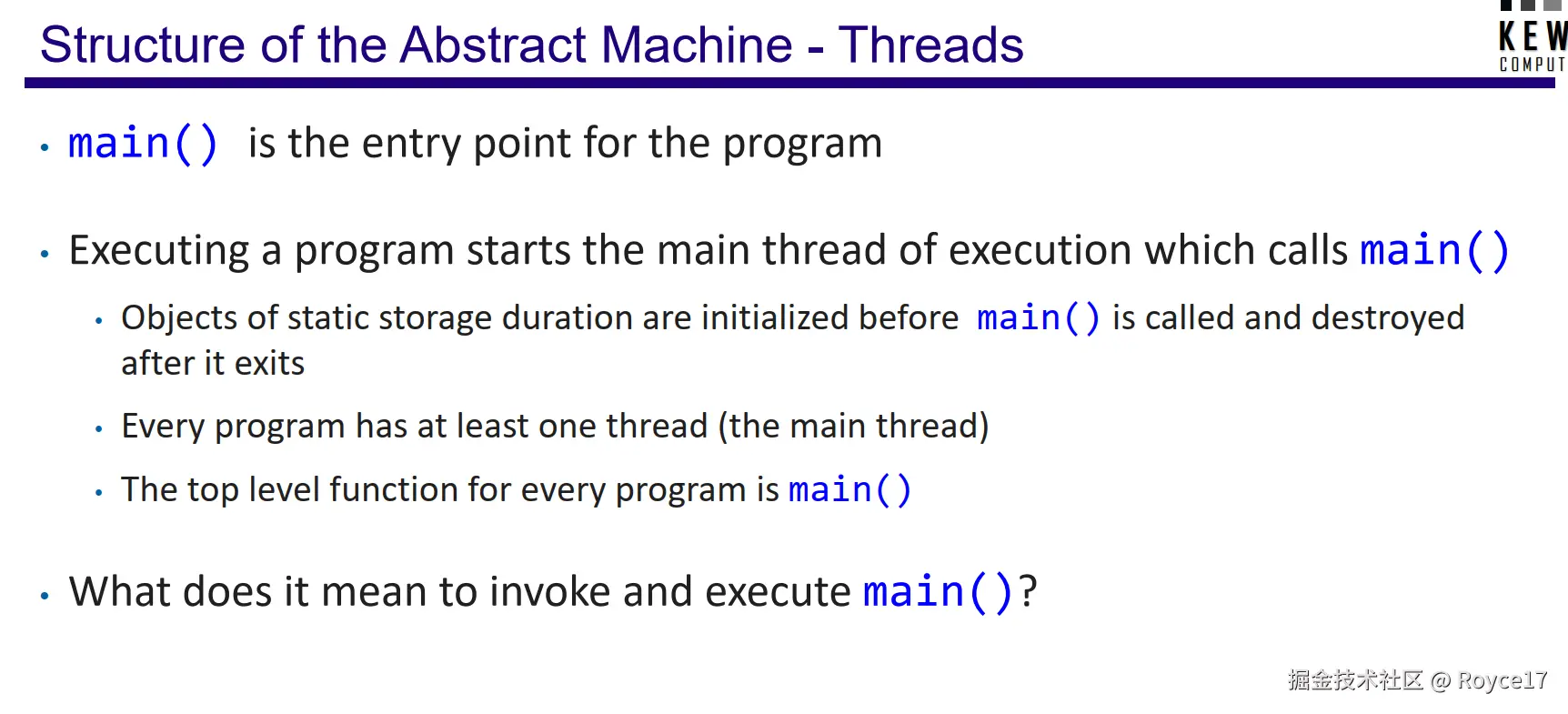 Structure of the Abstract Machine - Threads

KEW
COMPUT

• main() is the entry point for the program

• Executing a program starts the main thread of execution which calls main()

• Objects of static storage duration are initialized before main() is called and destroyed after it exits

• Every program has at least one thread (the main thread)

• The top level function for every program is main()

• What does it mean to invoke and execute main()?

掘金技术社区 @ Royce17